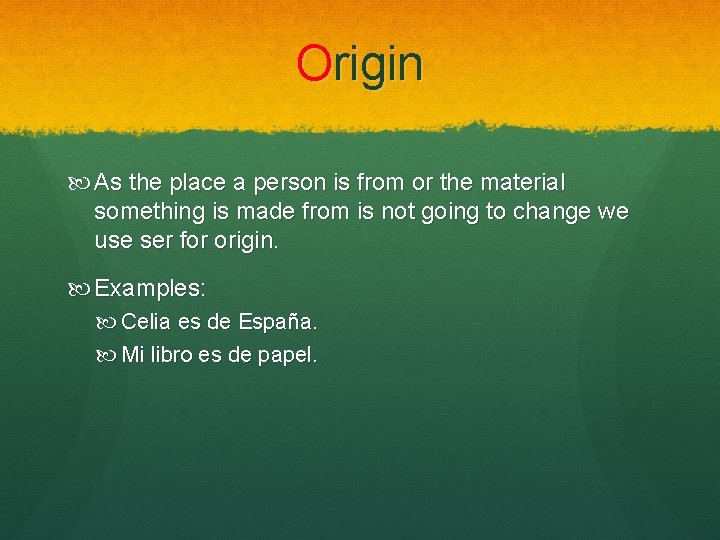 Origin

As the place a person is from or the material something is made from is not going to change we use ser for origin.

Examples:

Celia es de España.

Mi libro es de papel.